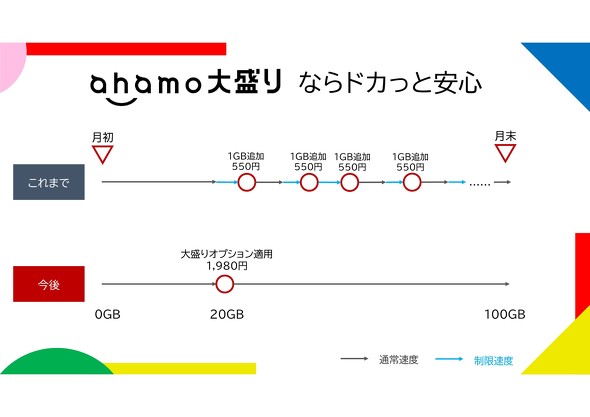 ahamo大盛り ならドカっと安心

月初

月末

これまで

1GB追加 550円

1GB追加 550円

1GB追加 550円

1GB追加 550円

......

今後

大盛りオプション適用 1,980円

0GB

20GB

100GB

通常速度

制限速度